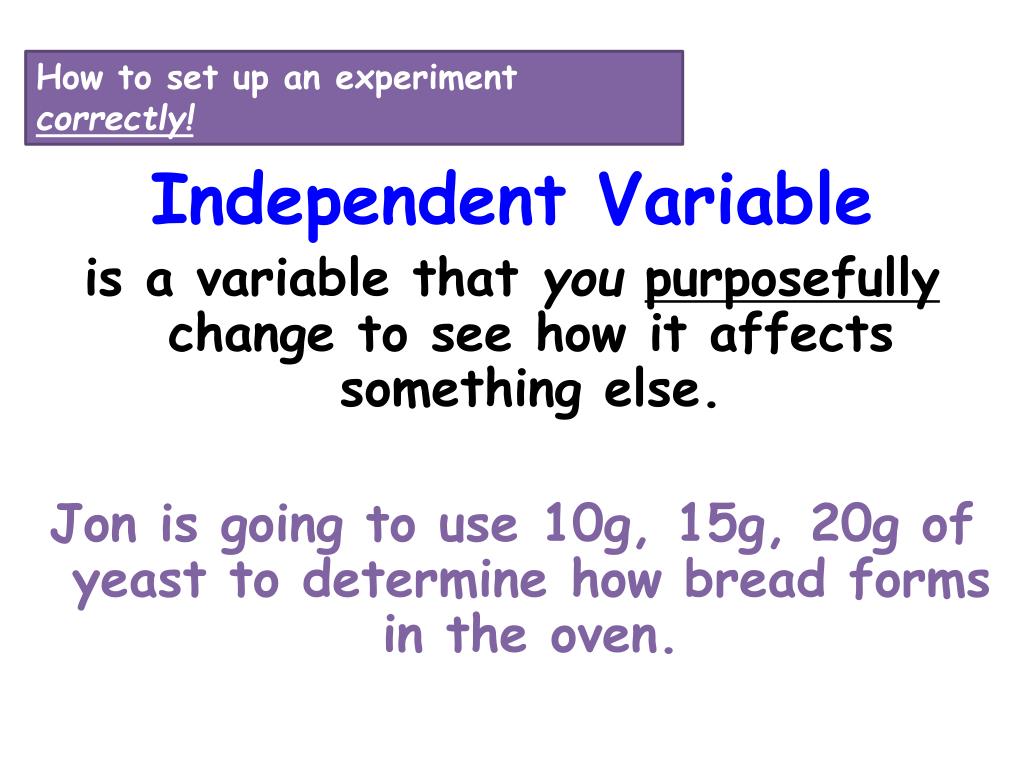 How to set up an experiment correctly!

Independent Variable

is a variable that you purposefully change to see how it affects something else.

Jon is going to use 10g, 15g, 20g of yeast to determine how bread forms in the oven.